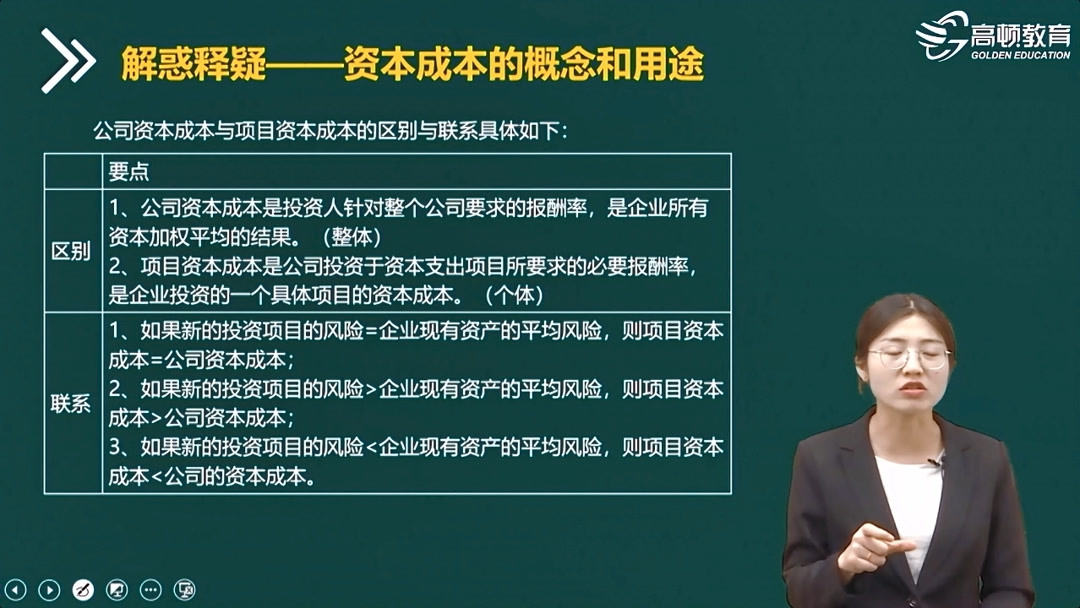 解惑释疑——资本成本的概念和用途

高顿教育
GOLDEN EDUCATION

公司资本成本与项目资本成本的区别与联系具体如下：

| | 要点 |
|---|---|
| 区别 | 1、公司资本成本是投资人针对整个公司要求的报酬率，是企业所有资本加权平均的结果。（整体）<br>2、项目资本成本是公司投资于资本支出项目所要求的必要报酬率，是企业投资的一个具体项目的资本成本。（个体） |
| 联系 | 1、如果新的投资项目的风险=企业现有资产的平均风险，则项目资本成本=公司资本成本；<br>2、如果新的投资项目的风险>企业现有资产的平均风险，则项目资本成本>公司资本成本；<br>3、如果新的投资项目的风险<企业现有资产的平均风险，则项目资本成本<公司的资本成本。 |